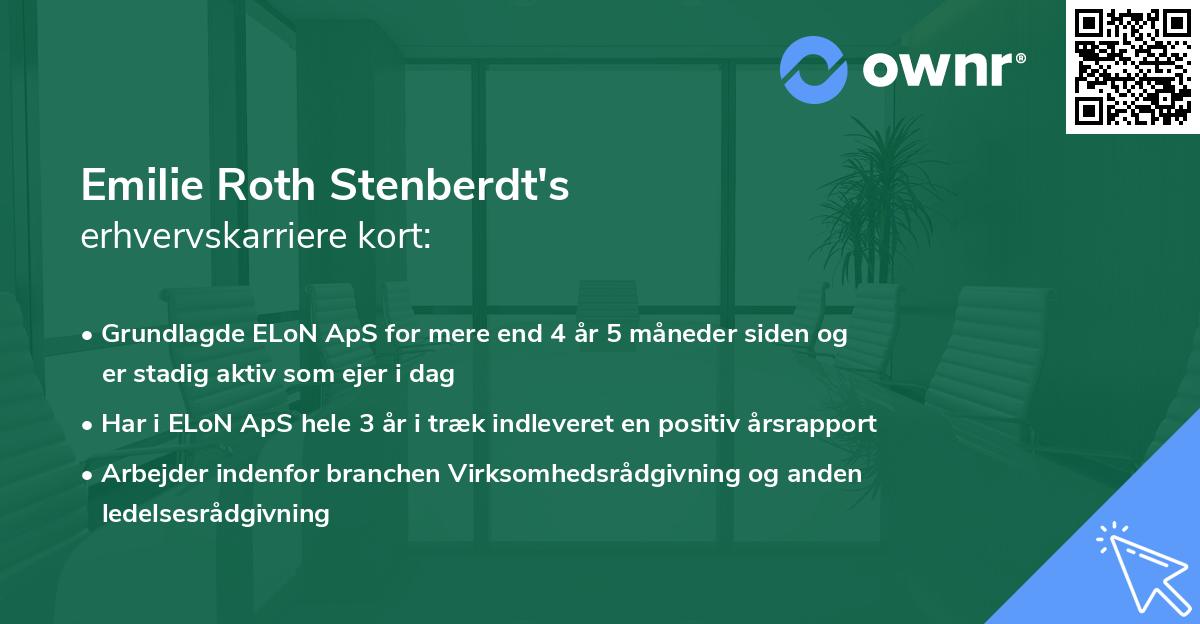 ownr®

Emilie Roth Stenberdt's
erhvervskarriere kort:

• Grundlagde ELoN ApS for mere end 4 år 5 måneder siden og er stadig aktiv som ejer i dag

• Har i ELoN ApS hele 3 år i træk indleveret en positiv årsrapport

• Arbejder indenfor branchen Virksomhedsrådgivning og anden ledelsesrådgivning